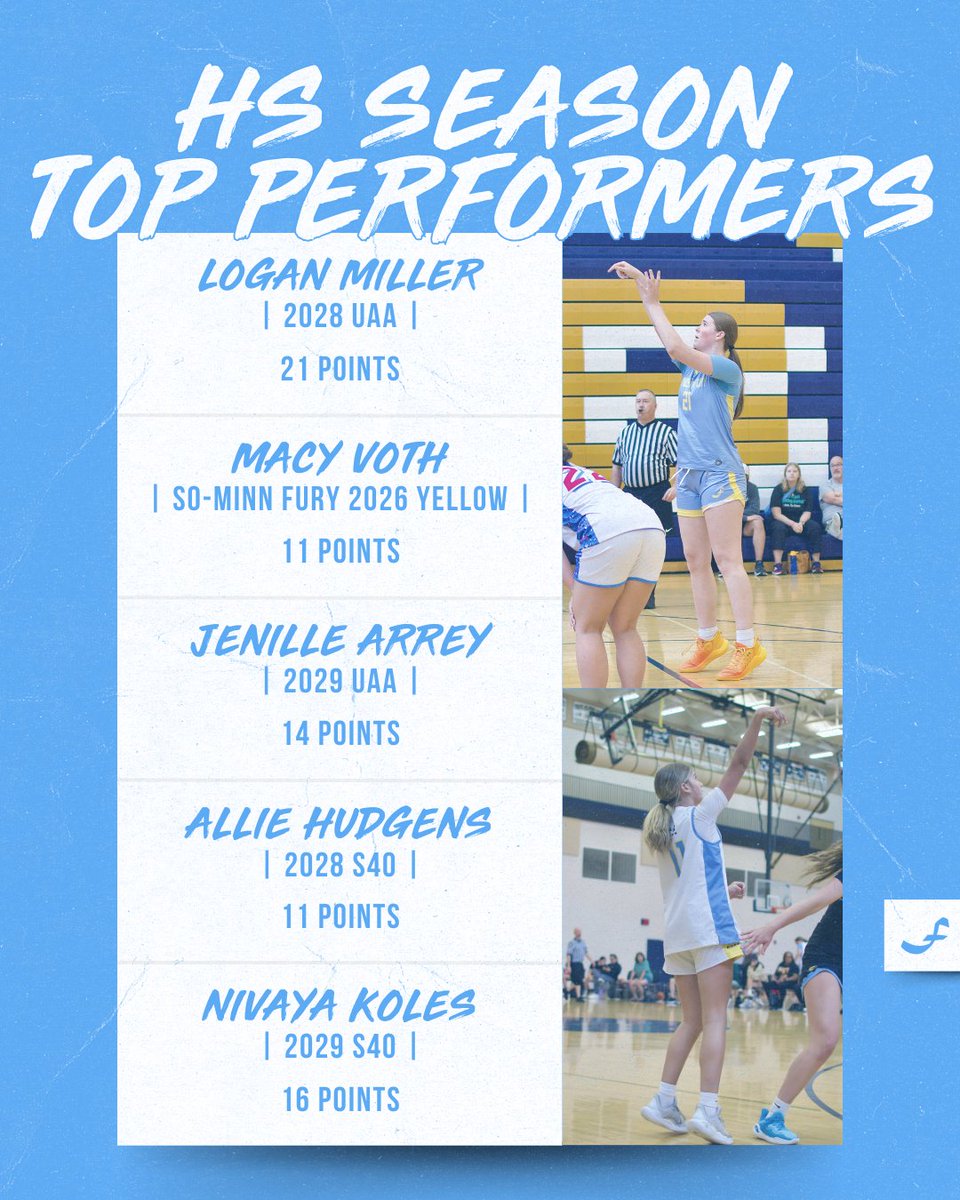 HS SEASON
TOP PERFORMERS

LOGAN MILLER
| 2028 UAA |
21 POINTS

MACY VOTH
| SO-MINN FURY 2026 YELLOW |
11 POINTS

JENILLE ARREY
| 2029 UAA |
14 POINTS

ALLIE HUDGENS
| 2028 S40 |
11 POINTS

NIVAYA KOLES
| 2029 S40 |
16 POINTS

f